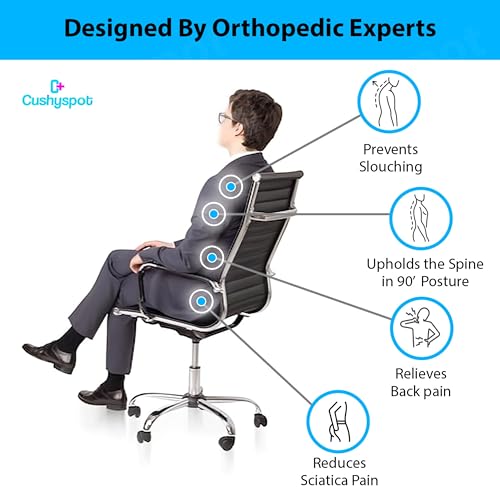 Designed By Orthopedic Experts

Cushyspot

Prevents Slouching

Upholds the Spine in 90' Posture

Relieves Back pain

Reduces Sciatica Pain